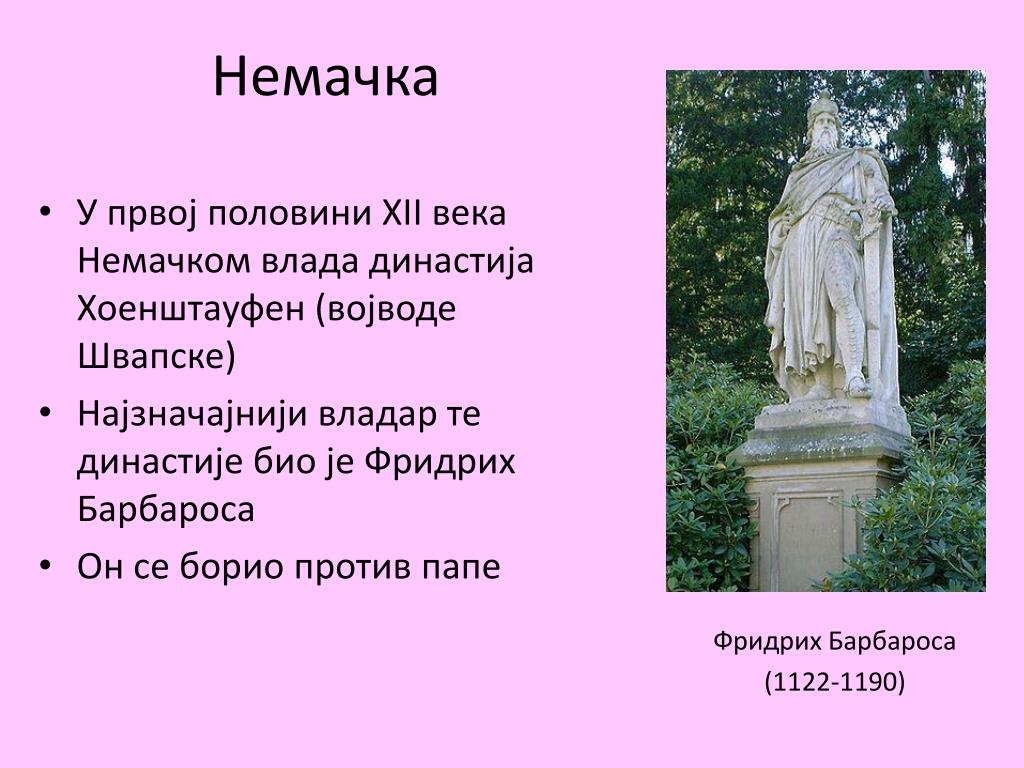 Немачка

• У првој половини XII века Немачком влада династија Хоенштауфен (војводе Швапске)
• Најзначајнији владар те династије био је Фридрих Барбароса
• Он се борио против папе

Фридрих Барбароса
(1122-1190)